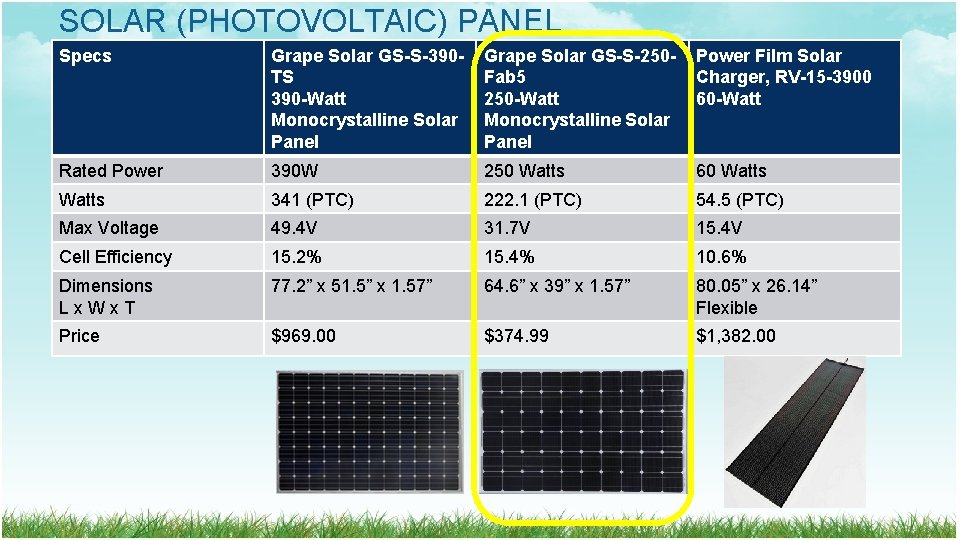 SOLAR (PHOTOVOLTAIC) PANEL

| Specs | Grape Solar GS-S-390-TS 390-Watt Monocrystalline Solar Panel | Grape Solar GS-S-250-Fab5 250-Watt Monocrystalline Solar Panel | Power Film Solar Charger, RV-15-3900 60-Watt |
|---|---|---|---|
| Rated Power | 390W | 250 Watts | 60 Watts |
| Watts | 341 (PTC) | 222.1 (PTC) | 54.5 (PTC) |
| Max Voltage | 49.4V | 31.7V | 15.4V |
| Cell Efficiency | 15.2% | 15.4% | 10.6% |
| Dimensions L x W x T | 77.2" x 51.5" x 1.57" | 64.6" x 39" x 1.57" | 80.05" x 26.14" Flexible |
| Price | $969.00 | $374.99 | $1,382.00 |